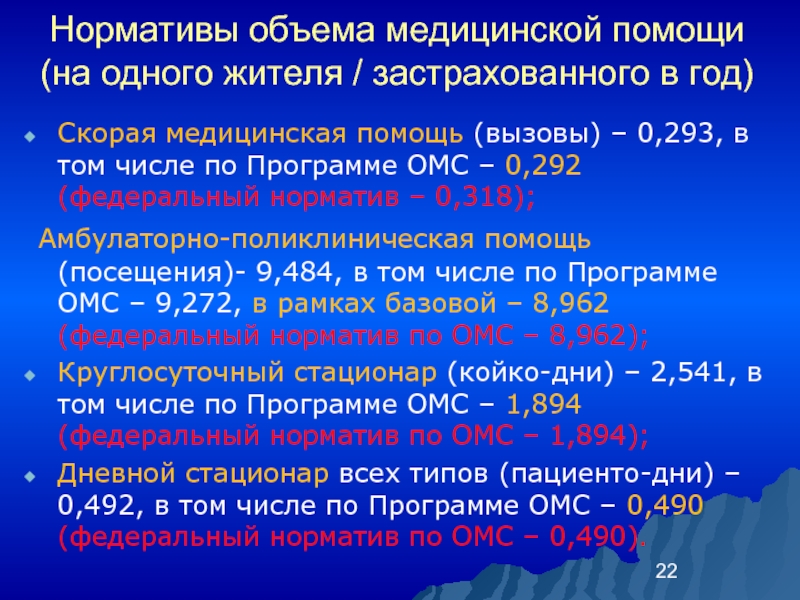 Нормативы объема медицинской помощи (на одного жителя / застрахованного в год)

Скорая медицинская помощь (вызовы) – 0,293, в том числе по Программе ОМС – 0,292 (федеральный норматив – 0,318);

Амбулаторно-поликлиническая помощь (посещения)- 9,484, в том числе по Программе ОМС – 9,272, в рамках базовой – 8,962 (федеральный норматив по ОМС – 8,962);

Круглосуточный стационар (койко-дни) – 2,541, в том числе по Программе ОМС – 1,894 (федеральный норматив по ОМС – 1,894);

Дневной стационар всех типов (пациенто-дни) – 0,492, в том числе по Программе ОМС – 0,490 (федеральный норматив по ОМС – 0,490).

22